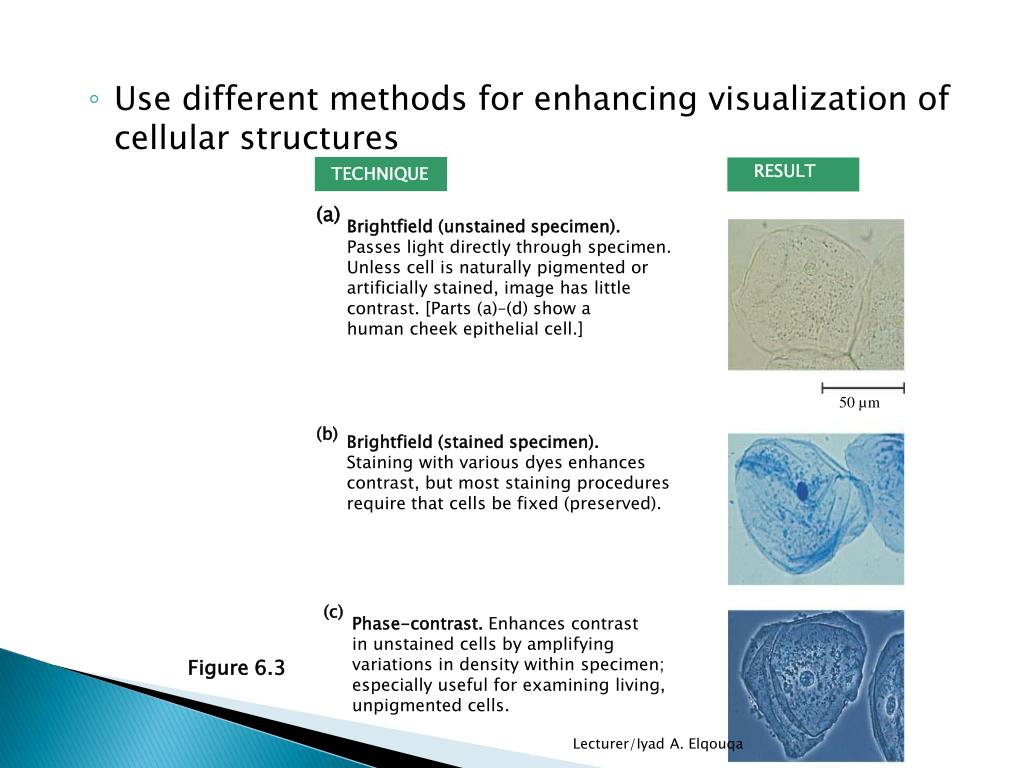 ◦ Use different methods for enhancing visualization of cellular structures

TECHNIQUE

RESULT

(a) Brightfield (unstained specimen). Passes light directly through specimen. Unless cell is naturally pigmented or artificially stained, image has little contrast. [Parts (a)–(d) show a human cheek epithelial cell.]

50 µm

(b) Brightfield (stained specimen). Staining with various dyes enhances contrast, but most staining procedures require that cells be fixed (preserved).

(c) Phase-contrast. Enhances contrast in unstained cells by amplifying variations in density within specimen; especially useful for examining living, unpigmented cells.

Figure 6.3

Lecturer/Iyad A. Elqouqa